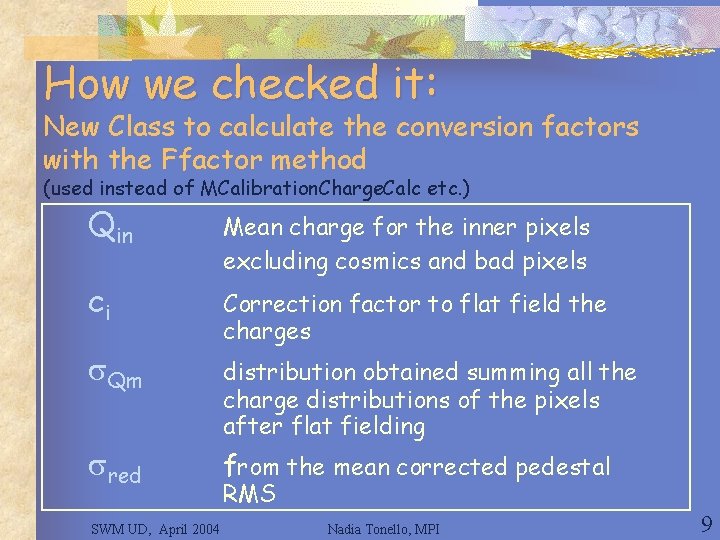 How we checked it:

New Class to calculate the conversion factors with the Ffactor method

(used instead of MCalibrationChargeCalc etc.)

| | |
|---|---|
| $Q_{in}$ | Mean charge for the inner pixels excluding cosmics and bad pixels |
| $c_i$ | Correction factor to flat field the charges |
| $\sigma_{Qm}$ | distribution obtained summing all the charge distributions of the pixels after flat fielding |
| $\sigma_{red}$ | from the mean corrected pedestal RMS |

SWM UD, April 2004

Nadia Tonello, MPI

9